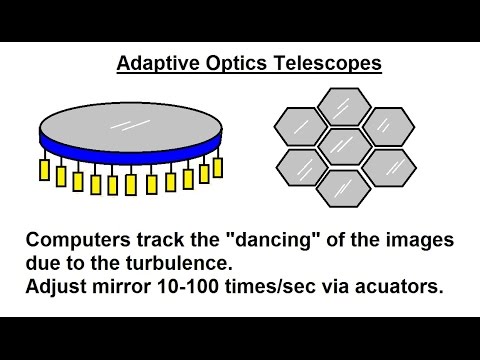 Adaptive Optics Telescopes

Computers track the "dancing" of the images due to the turbulence.
Adjust mirror 10-100 times/sec via acuators.